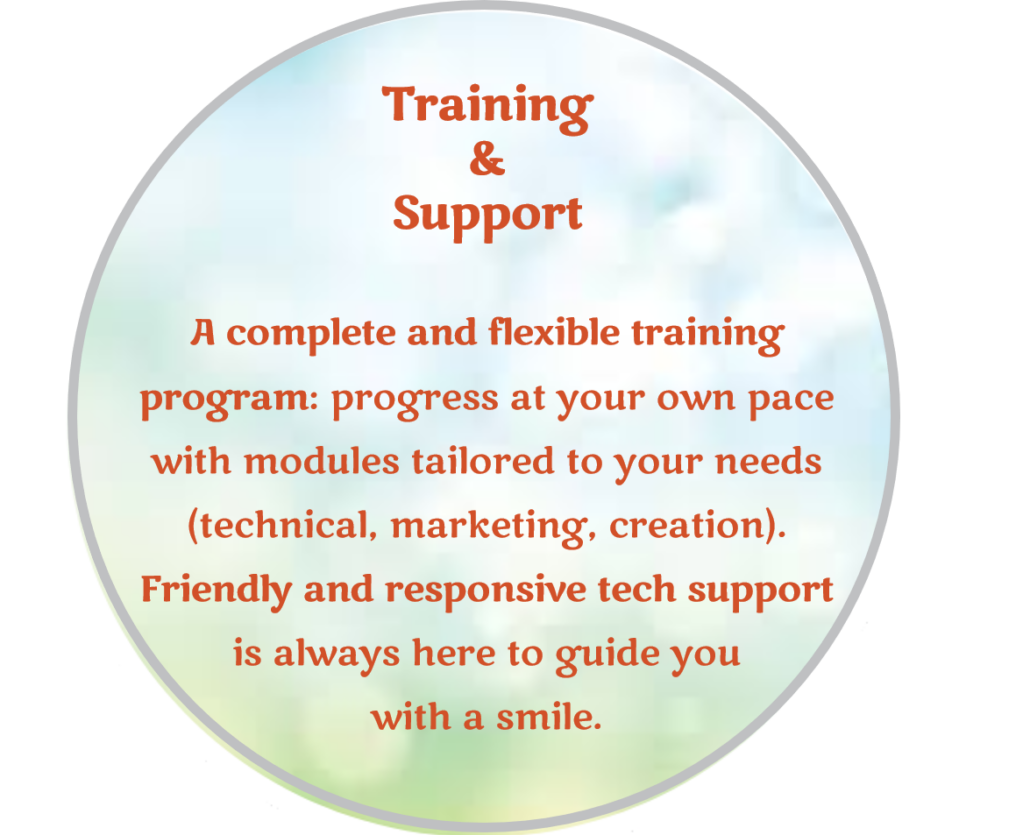 Training
&
Support

A complete and flexible training program: progress at your own pace with modules tailored to your needs (technical, marketing, creation). Friendly and responsive tech support is always here to guide you with a smile.